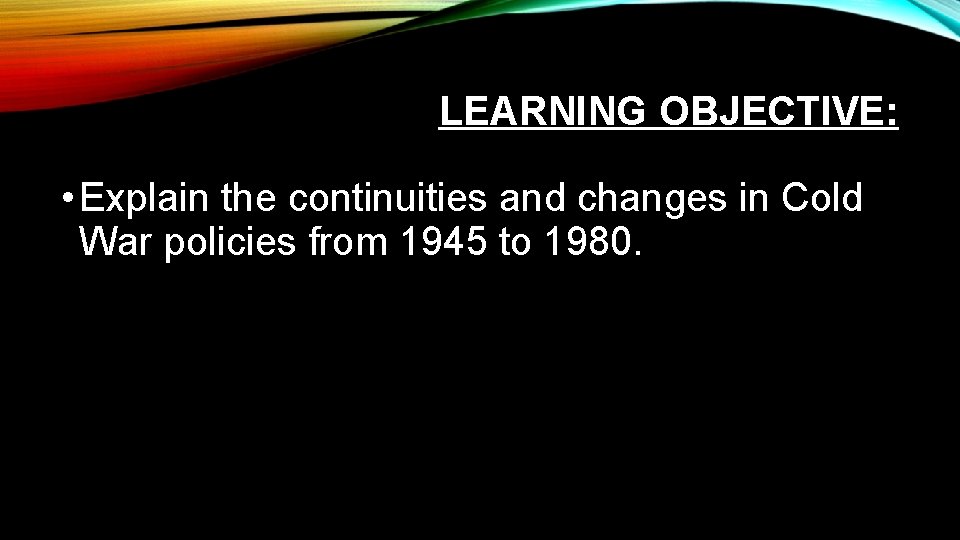 LEARNING OBJECTIVE:

• Explain the continuities and changes in Cold War policies from 1945 to 1980.